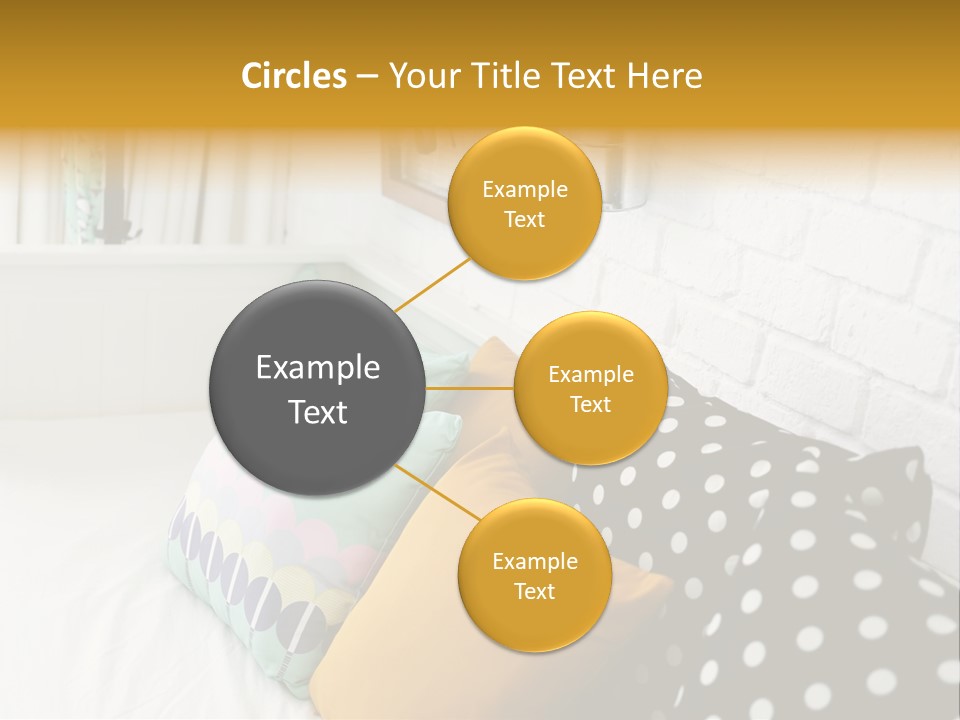 Circles – Your Title Text Here

Example Text

Example Text

Example Text

Example Text